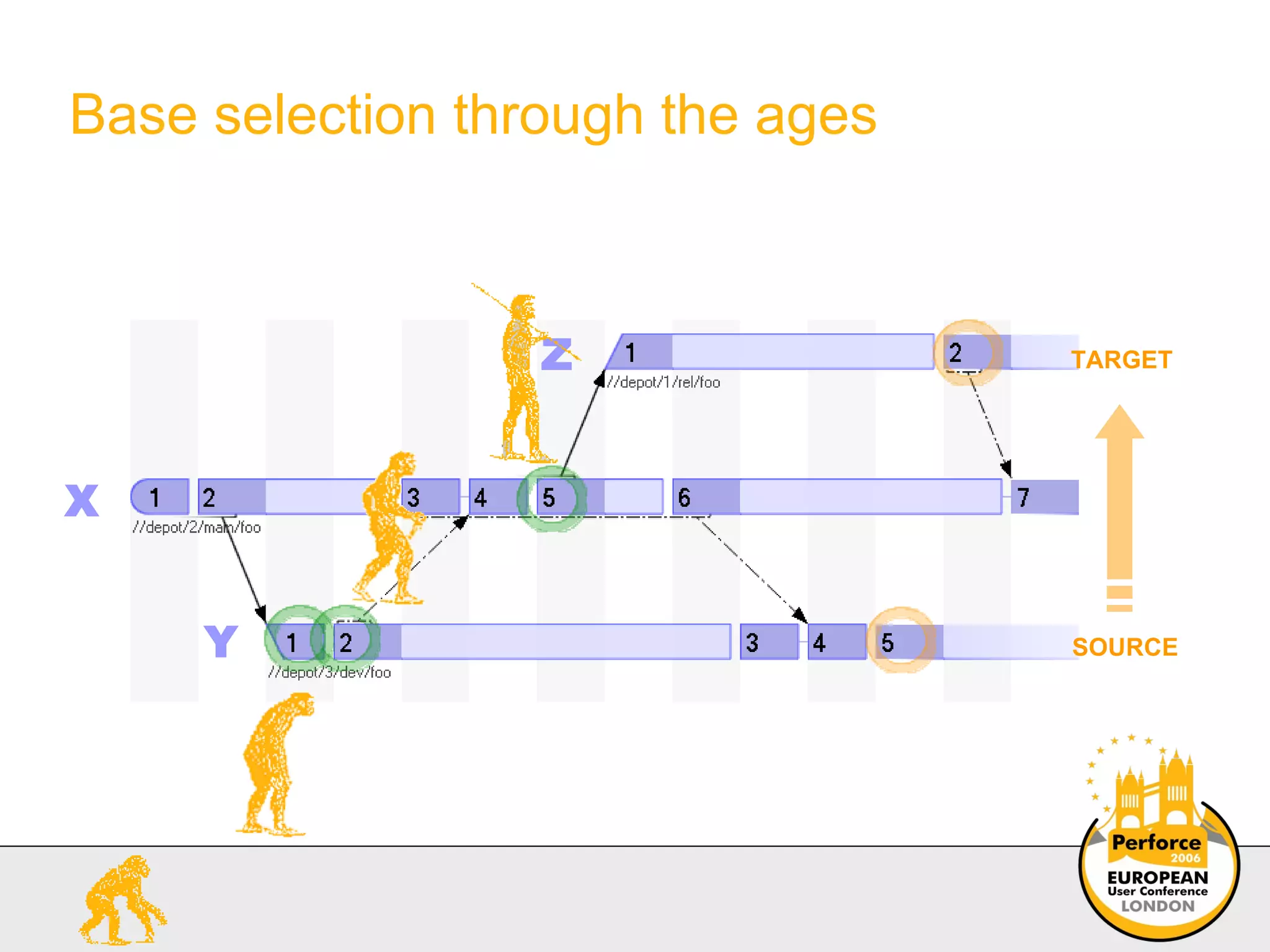 Base selection through the ages

Z
1
2
TARGET
//depot/1/rel/foo

X
1
2
3
4
5
6
7
//depot/2/main/foo

Y
1
2
3
4
5
SOURCE
//depot/3/dev/foo

Perforce
2006
EUROPEAN
User Conference
LONDON